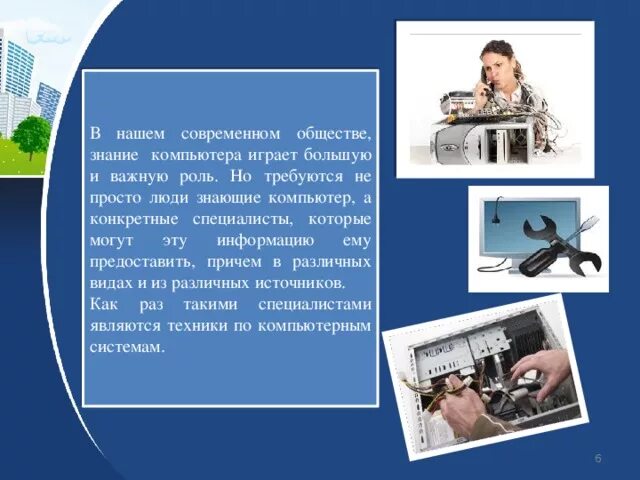 В нашем современном обществе, знание компьютера играет большую и важную роль. Но требуются не просто люди знающие компьютер, а конкретные специалисты, которые могут эту информацию ему предоставить, причем в различных видах и из различных источников.
Как раз такими специалистами являются техники по компьютерным системам.

6